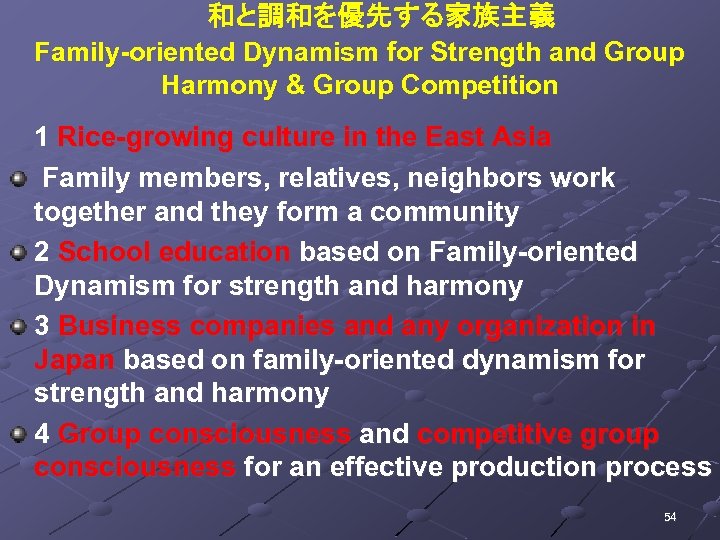 和と調和を優先する家族主義
Family-oriented Dynamism for Strength and Group Harmony & Group Competition

1 Rice-growing culture in the East Asia

Family members, relatives, neighbors work together and they form a community

2 School education based on Family-oriented Dynamism for strength and harmony

3 Business companies and any organization in Japan based on family-oriented dynamism for strength and harmony

4 Group consciousness and competitive group consciousness for an effective production process

54